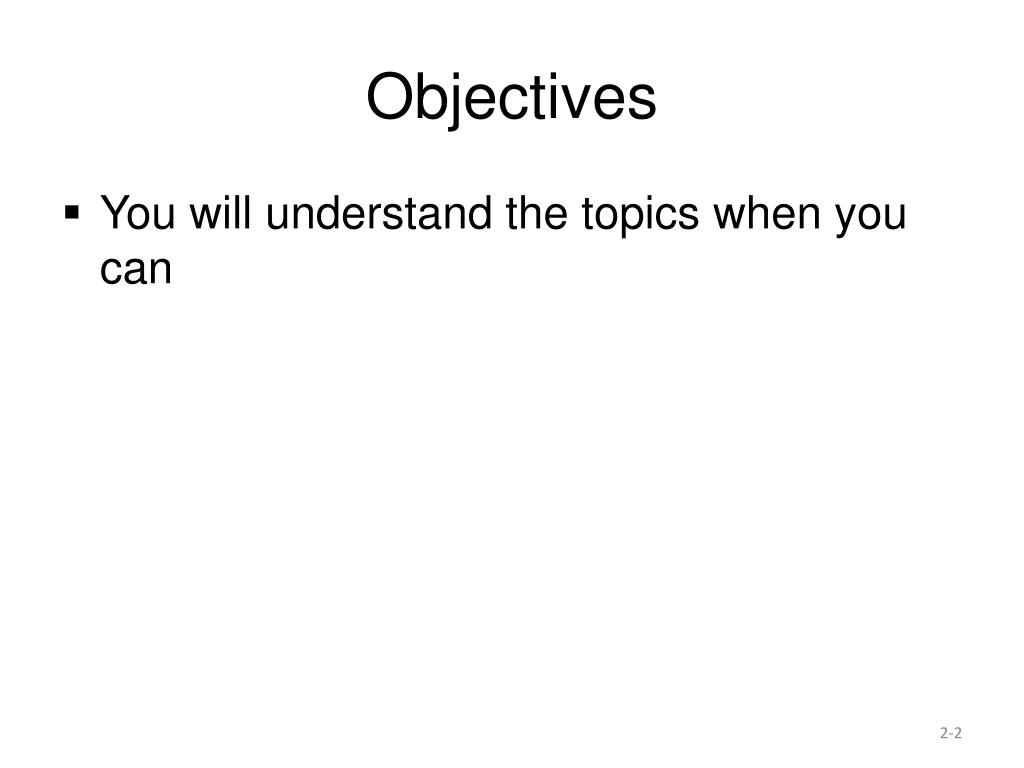 Objectives

▪ You will understand the topics when you can

2-2